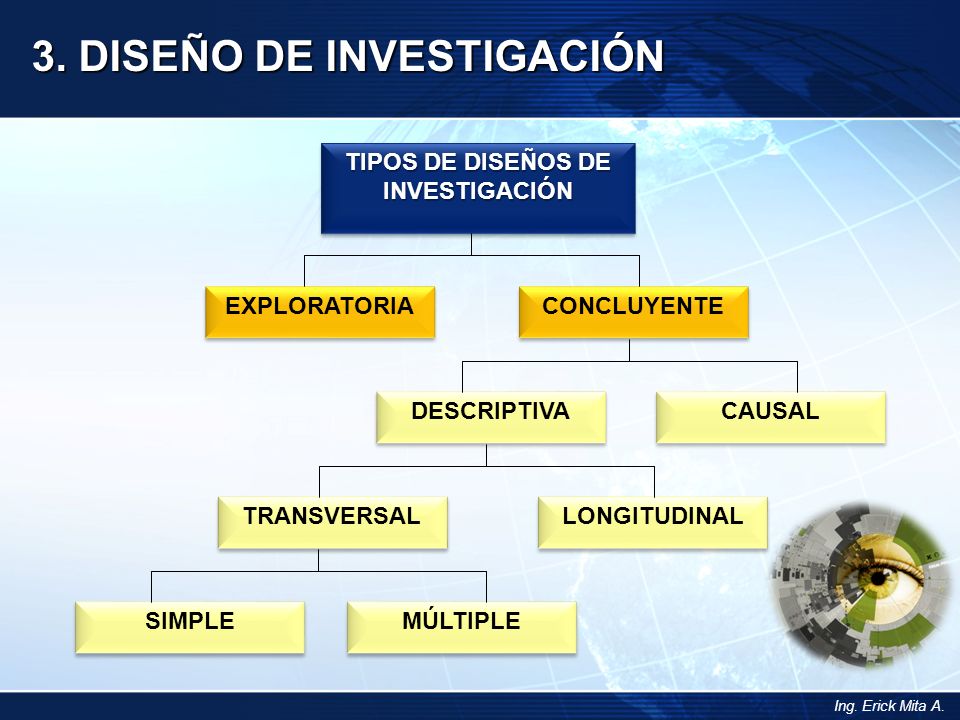 3. DISEÑO DE INVESTIGACIÓN

TIPOS DE DISEÑOS DE INVESTIGACIÓN

EXPLORATORIA

CONCLUYENTE

DESCRIPTIVA

CAUSAL

TRANSVERSAL

LONGITUDINAL

SIMPLE

MÚLTIPLE

Ing. Erick Mita A.